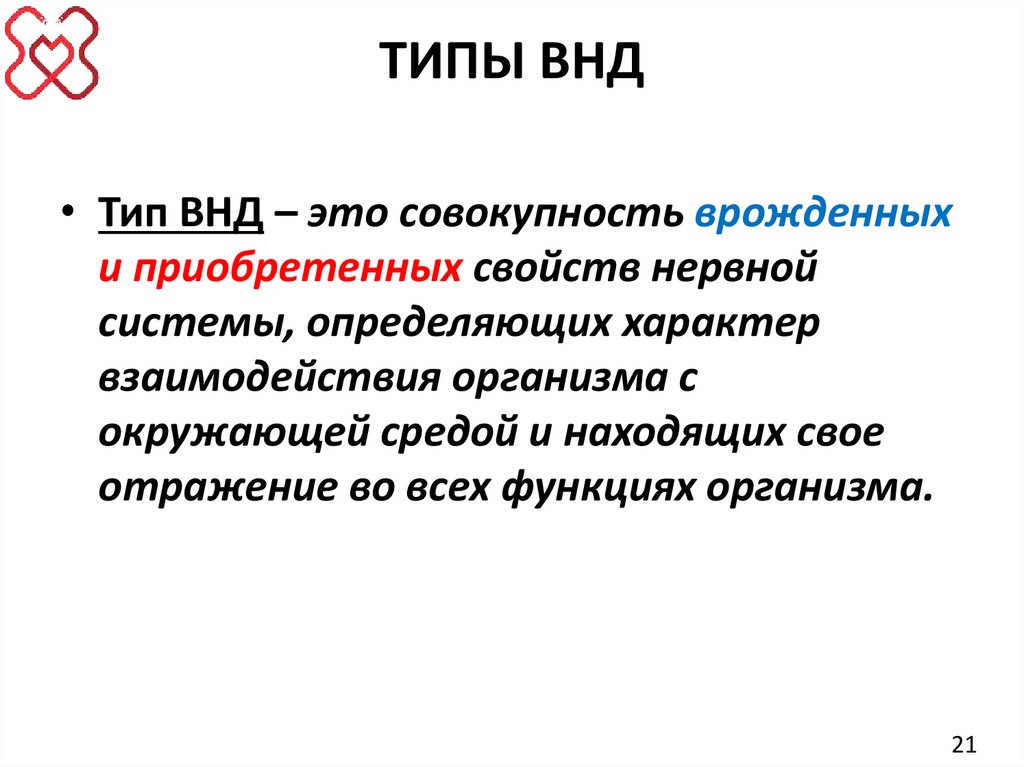 ТИПЫ ВНД

• Тип ВНД – это совокупность врожденных и приобретенных свойств нервной системы, определяющих характер взаимодействия организма с окружающей средой и находящих свое отражение во всех функциях организма.

21